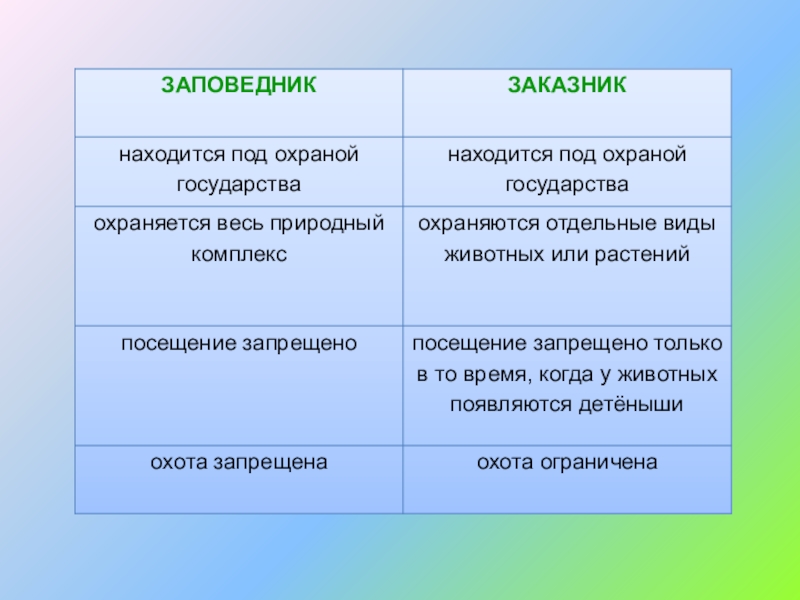 | ЗАПОВЕДНИК | ЗАКАЗНИК |
|---|---|
| находится под охраной государства | находится под охраной государства |
| охраняется весь природный комплекс | охраняются отдельные виды животных или растений |
| посещение запрещено | посещение запрещено только в то время, когда у животных появляются детёныши |
| охота запрещена | охота ограничена |